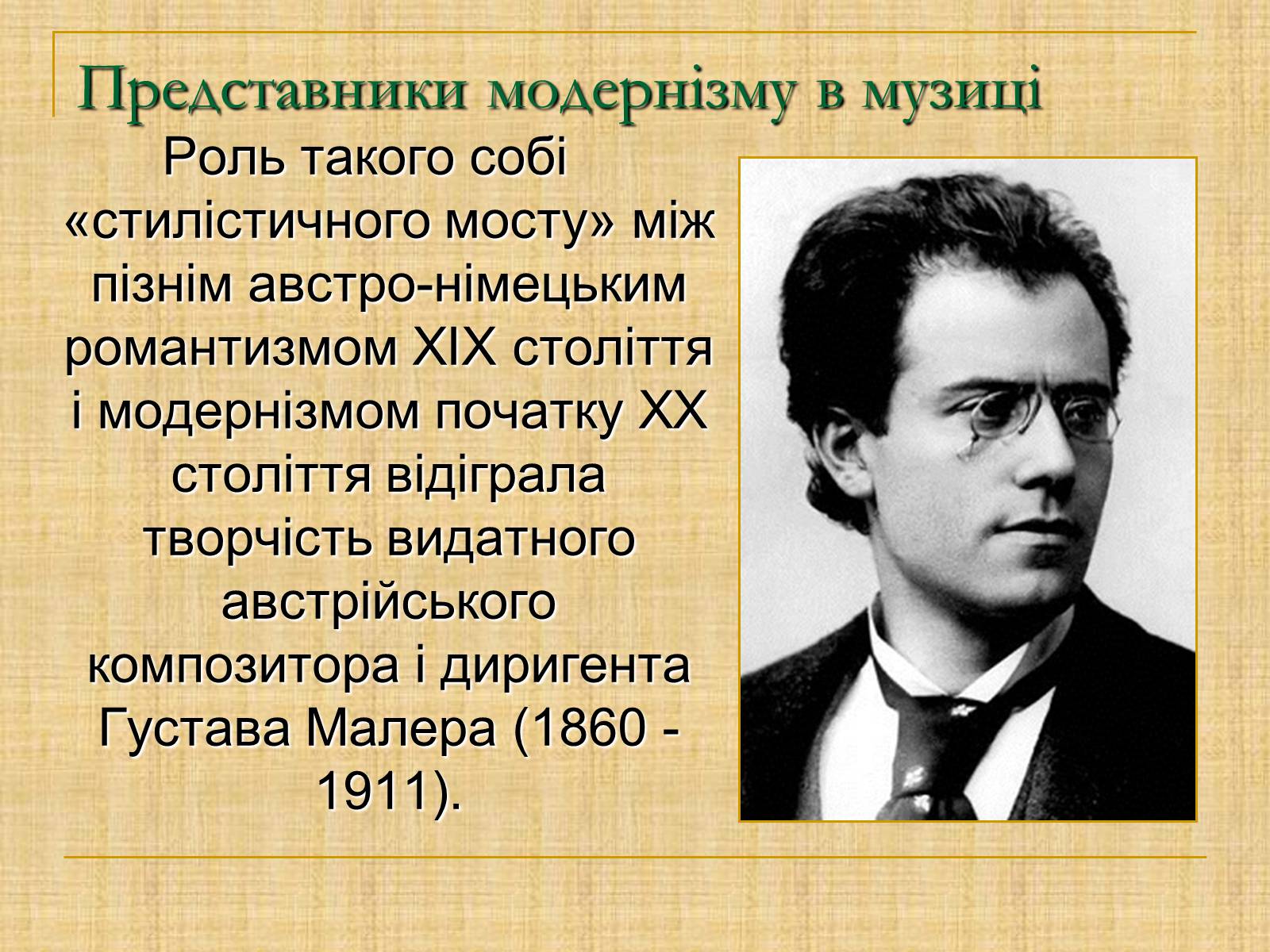 Представники модернізму в музиці

Роль такого собі «стилістичного мосту» між пізнім австро-німецьким романтизмом XIX століття і модернізмом початку XX століття відіграла творчість видатного австрійського композитора і диригента Густава Малера (1860 - 1911).